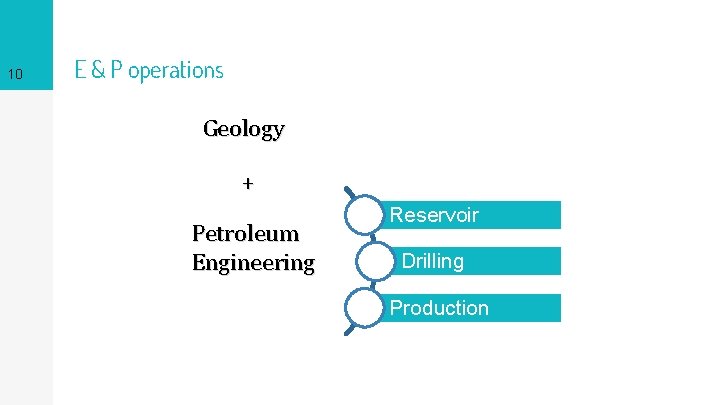 10

E & P operations

Geology

+

Petroleum Engineering

Reservoir

Drilling

Production